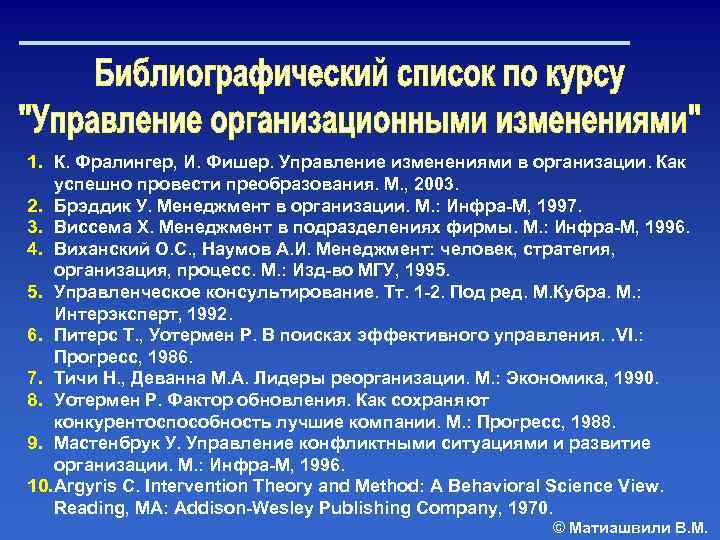 Библиографический список по курсу "Управление организационными изменениями"

1. К. Фралингер, И. Фишер. Управление изменениями в организации. Как успешно провести преобразования. М., 2003.
2. Брэддик У. Менеджмент в организации. М.: Инфра-М, 1997.
3. Виссема Х. Менеджмент в подразделениях фирмы. М.: Инфра-М, 1996.
4. Виханский О.С., Наумов А.И. Менеджмент: человек, стратегия, организация, процесс. М.: Изд-во МГУ, 1995.
5. Управленческое консультирование. Тт. 1-2. Под ред. М.Кубра. М.: Интерэксперт, 1992.
6. Питерс Т., Уотермен Р. В поисках эффективного управления. .VI.: Прогресс, 1986.
7. Тичи Н., Деванна М.А. Лидеры реорганизации. М.: Экономика, 1990.
8. Уотермен Р. Фактор обновления. Как сохраняют конкурентоспособность лучшие компании. М.: Прогресс, 1988.
9. Мастенбрук У. Управление конфликтными ситуациями и развитие организации. М.: Инфра-М, 1996.
10. Argyris C. Intervention Theory and Method: A Behavioral Science View. Reading, MA: Addison-Wesley Publishing Company, 1970.

© Матиашвили В.М.